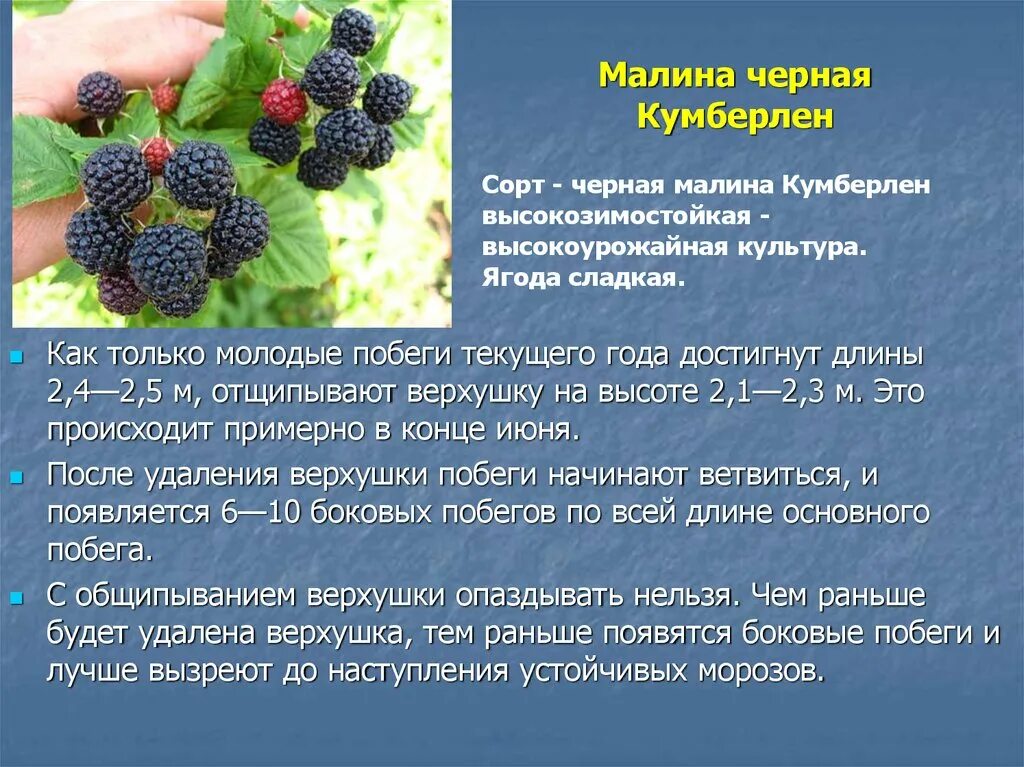 Малина черная Кумберлен

Сорт - черная малина Кумберлен высокозимостойкая - высокоурожайная культура. Ягода сладкая.

Как только молодые побеги текущего года достигнут длины 2,4—2,5 м, отщипывают верхушку на высоте 2,1—2,3 м. Это происходит примерно в конце июня.

После удаления верхушки побеги начинают ветвиться, и появляется 6—10 боковых побегов по всей длине основного побега.

С общипыванием верхушки опаздывать нельзя. Чем раньше будет удалена верхушка, тем раньше появятся боковые побеги и лучше вызреют до наступления устойчивых морозов.